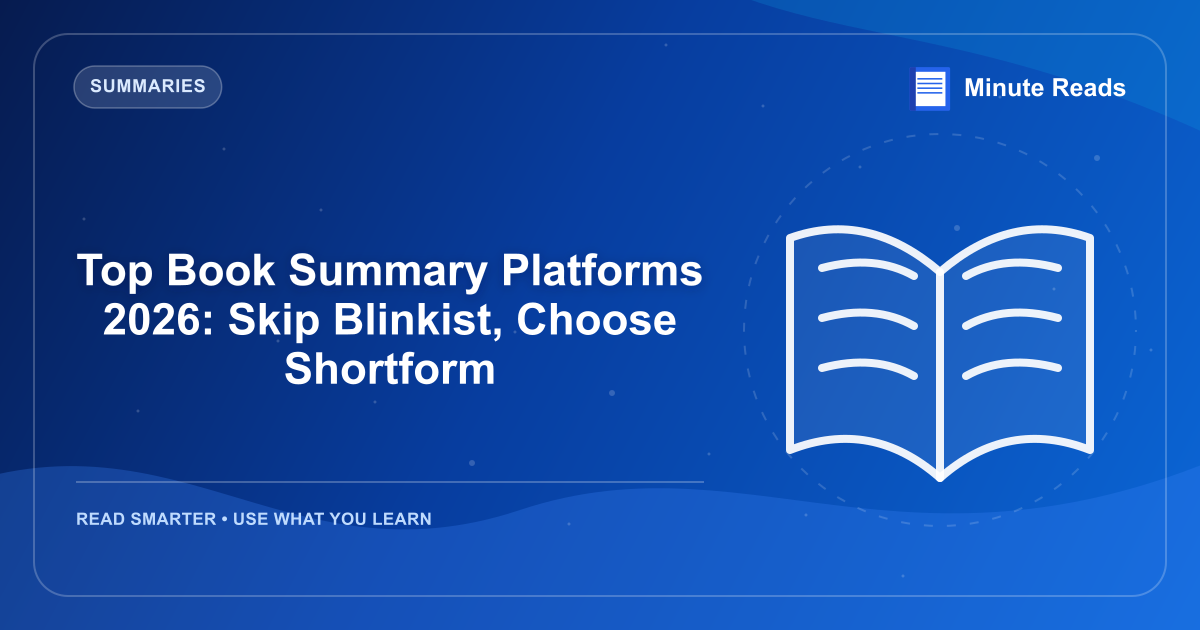 SUMMARIES

Minute Reads

Top Book Summary Platforms 2026: Skip Blinkist, Choose Shortform

READ SMARTER • USE WHAT YOU LEARN